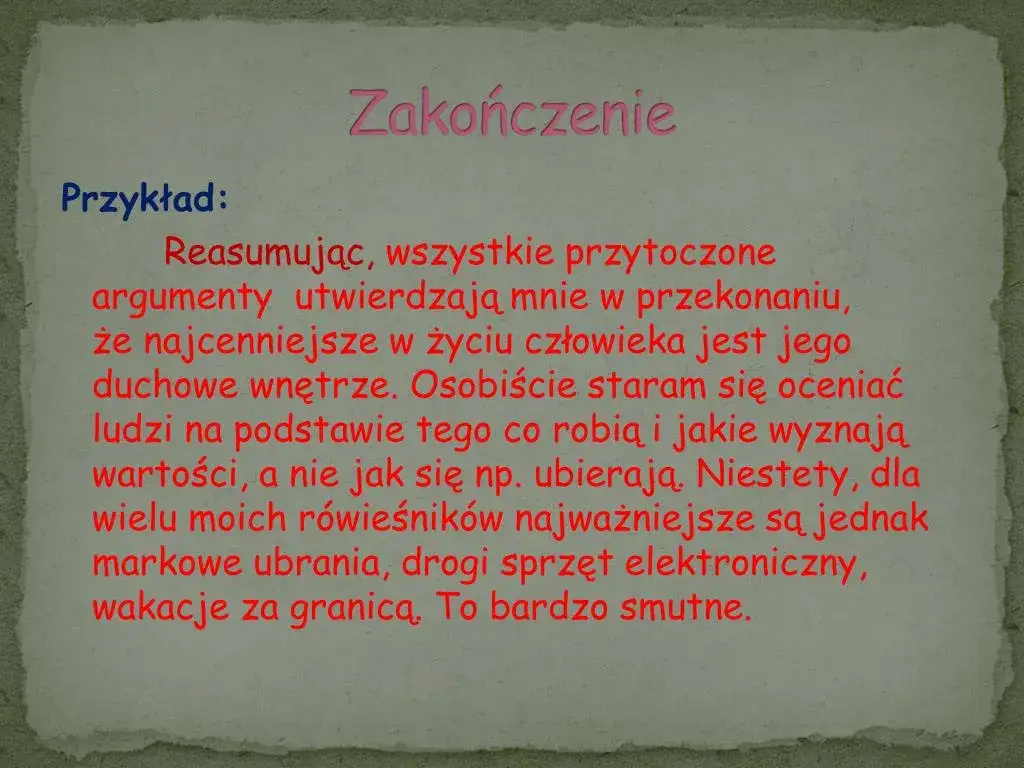 Zakończenie

Przykład:

Reasumując, wszystkie przytoczone argumenty utwierdzają mnie w przekonaniu, że najcenniejsze w życiu człowieka jest jego duchowe wnętrze. Osobiście staram się oceniać ludzi na podstawie tego co robią i jakie wyznają wartości, a nie jak się np. ubierają. Niestety, dla wielu moich rówieśników najważniejsze są jednak markowe ubrania, drogi sprzęt elektroniczny, wakacje za granicą. To bardzo smutne.